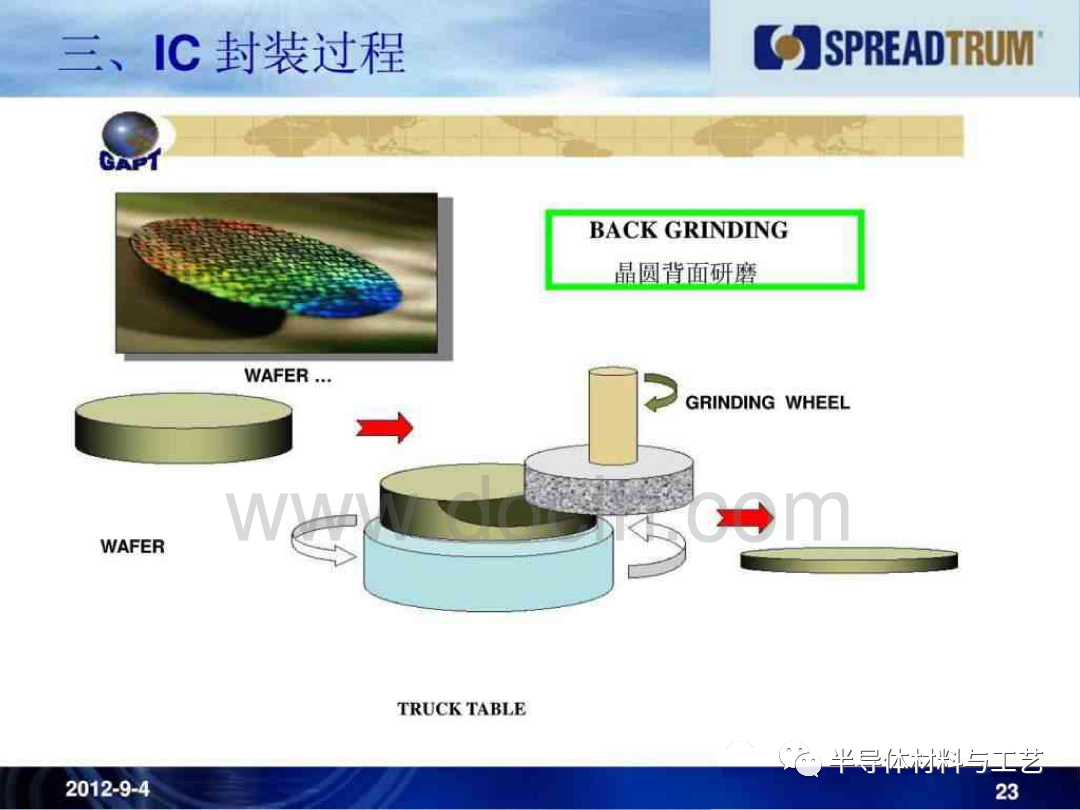 三、IC 封装过程

SPREADTRUM

GAPT

BACK GRINDING
晶圆背面研磨

WAFER ...

GRINDING WHEEL

www.docin.com

WAFER

TRUCK TABLE

半导体材料与工艺

2012-9-4

23